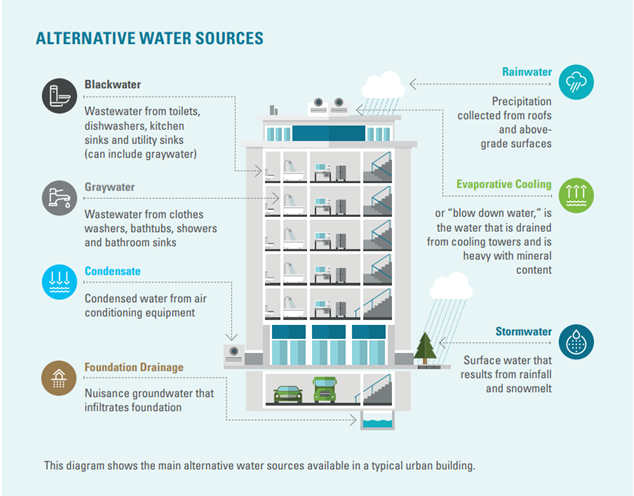 ALTERNATIVE WATER SOURCES

Blackwater

Wastewater from toilets, dishwashers, kitchen sinks and utility sinks (can include graywater)

Graywater

Wastewater from clothes washers, bathtubs, showers and bathroom sinks

Condensate

Condensed water from air conditioning equipment

Foundation Drainage

Nuisance groundwater that infiltrates foundation

Rainwater

Precipitation collected from roofs and above-grade surfaces

Evaporative Cooling

or "blow down water," is the water that is drained from cooling towers and is heavy with mineral content

Stormwater

Surface water that results from rainfall and snowmelt

This diagram shows the main alternative water sources available in a typical urban building.